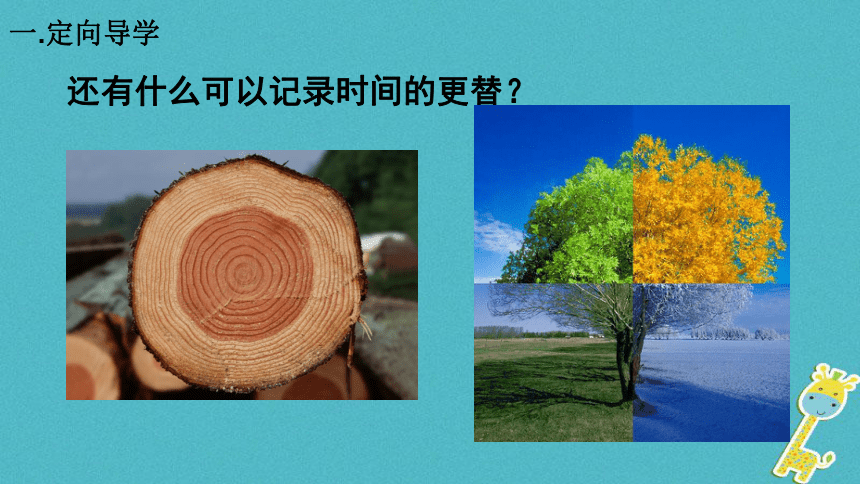 一.定向导学

还有什么可以记录时间的更替？